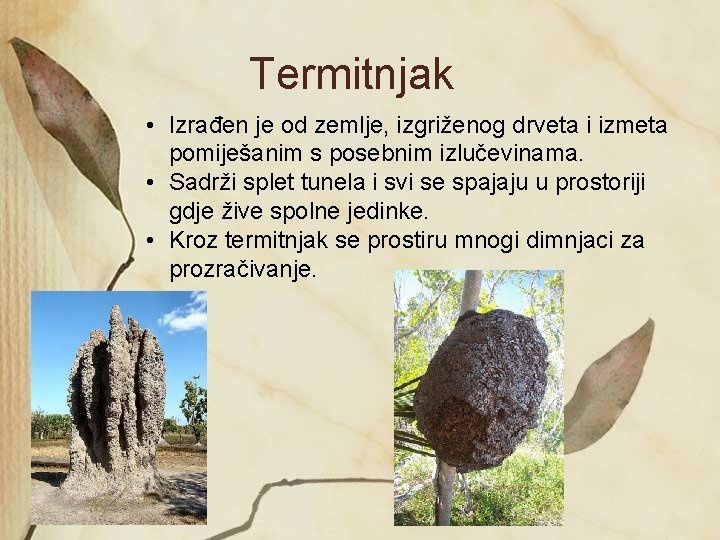 Termitnjak

• Izrađen je od zemlje, izgriženog drveta i izmeta pomiješanim s posebnim izlučevinama.
• Sadrži splet tunela i svi se spajaju u prostoriji gdje žive spolne jedinke.
• Kroz termitnjak se prostiru mnogi dimnjaci za prozračivanje.